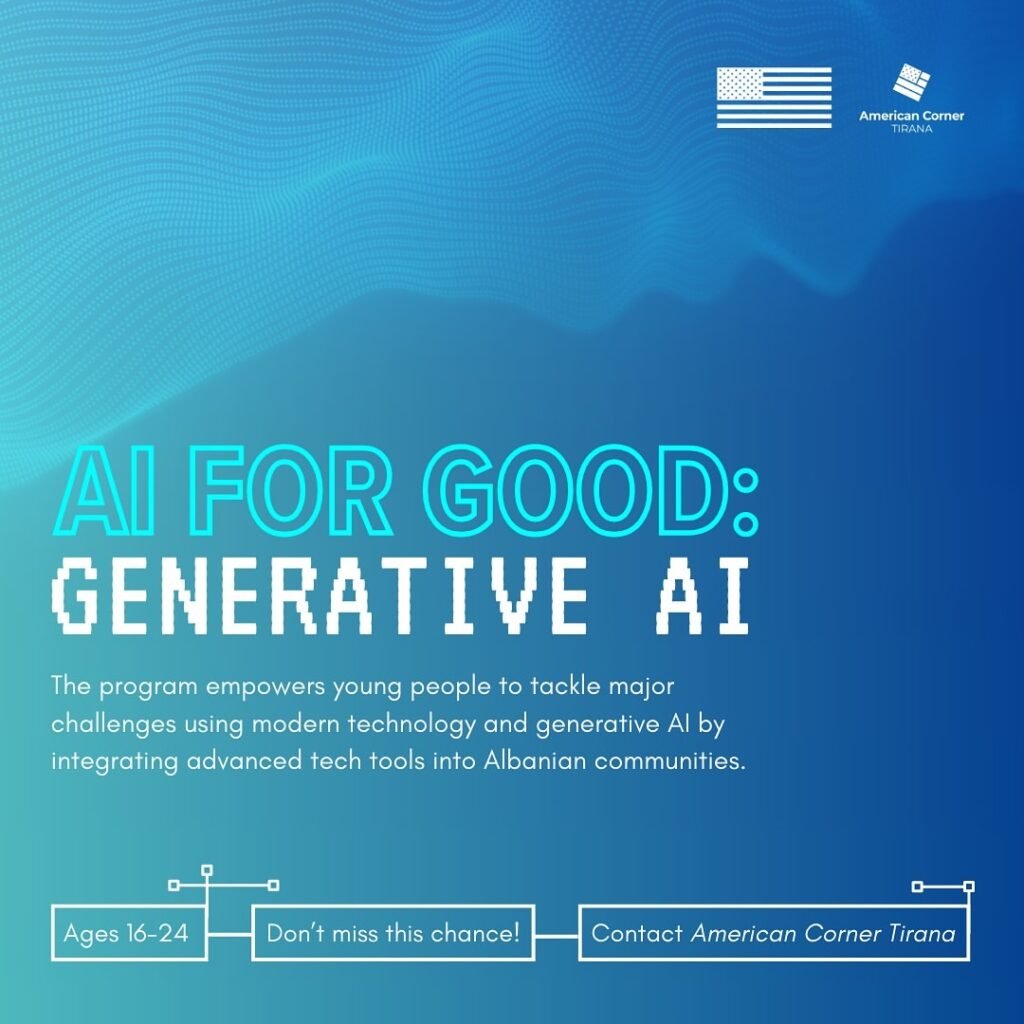 American Corner
TIRANA

AI FOR GOOD:
GENERATIVE AI

The program empowers young people to tackle major challenges using modern technology and generative AI by integrating advanced tech tools into Albanian communities.

Ages 16-24

Don't miss this chance!

Contact American Corner Tirana